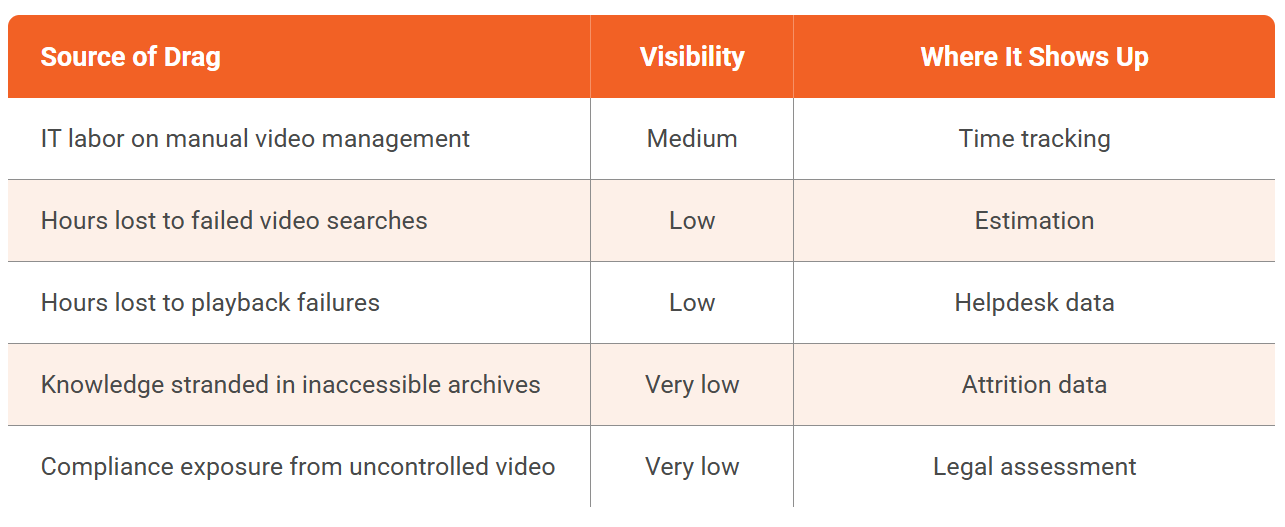 | Source of Drag | Visibility | Where It Shows Up |
|---|---|---|
| IT labor on manual video management | Medium | Time tracking |
| Hours lost to failed video searches | Low | Estimation |
| Hours lost to playback failures | Low | Helpdesk data |
| Knowledge stranded in inaccessible archives | Very low | Attrition data |
| Compliance exposure from uncontrolled video | Very low | Legal assessment |